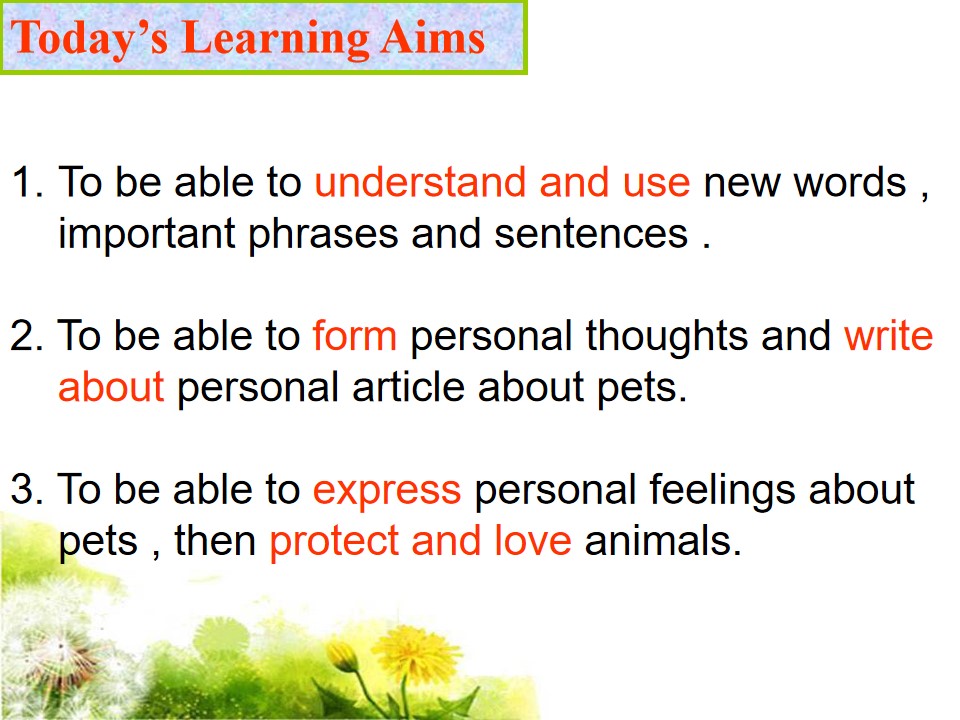 Today's Learning Aims

1. To be able to understand and use new words , important phrases and sentences .

2. To be able to form personal thoughts and write about personal article about pets.

3. To be able to express personal feelings about pets , then protect and love animals.